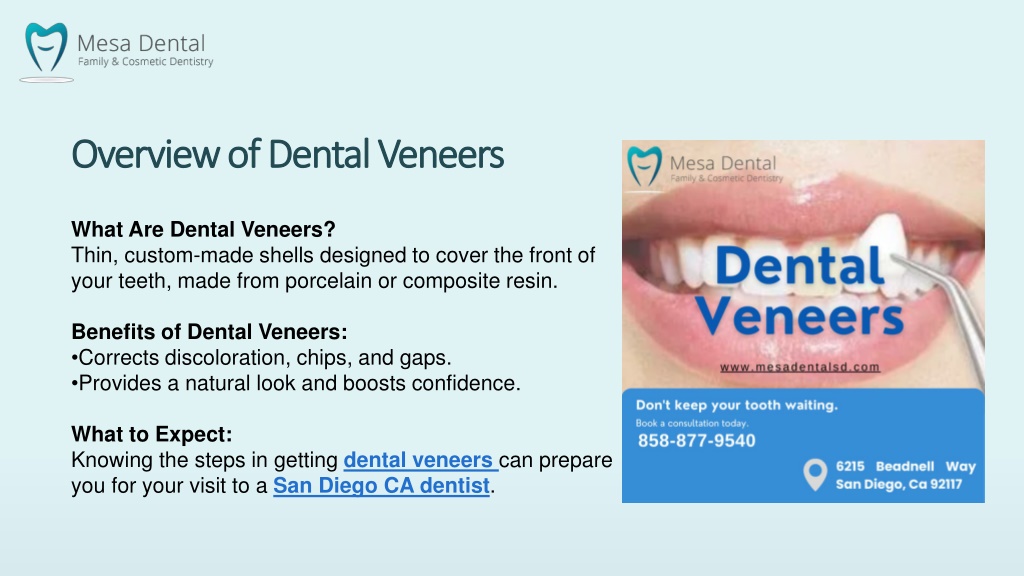 Mesa Dental
Family & Cosmetic Dentistry

Overview of Dental Veneers

What Are Dental Veneers?
Thin, custom-made shells designed to cover the front of your teeth, made from porcelain or composite resin.

Benefits of Dental Veneers:
•Corrects discoloration, chips, and gaps.
•Provides a natural look and boosts confidence.

What to Expect:
Knowing the steps in getting dental veneers can prepare you for your visit to a San Diego CA dentist.

Mesa Dental
Family & Cosmetic Dentistry

Dental Veneers

www.mesadentalsd.com

Don't keep your tooth waiting.
Book a consultation today.
858-877-9540

6215 Beadnell Way
San Diego, Ca 92117